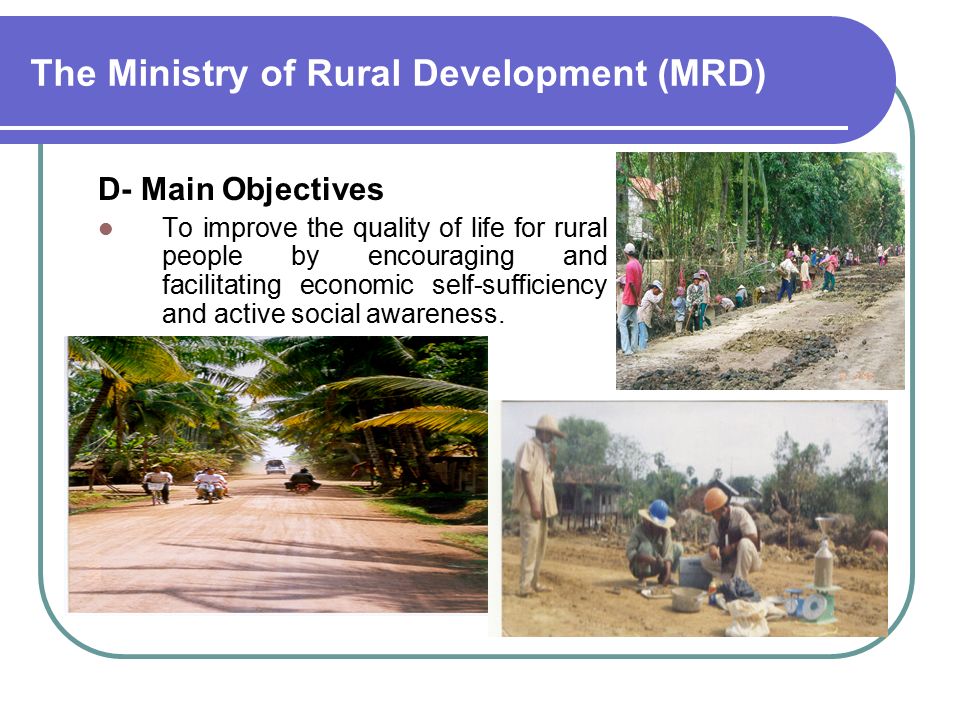 The Ministry of Rural Development (MRD)

D- Main Objectives

To improve the quality of life for rural people by encouraging and facilitating economic self-sufficiency and active social awareness.